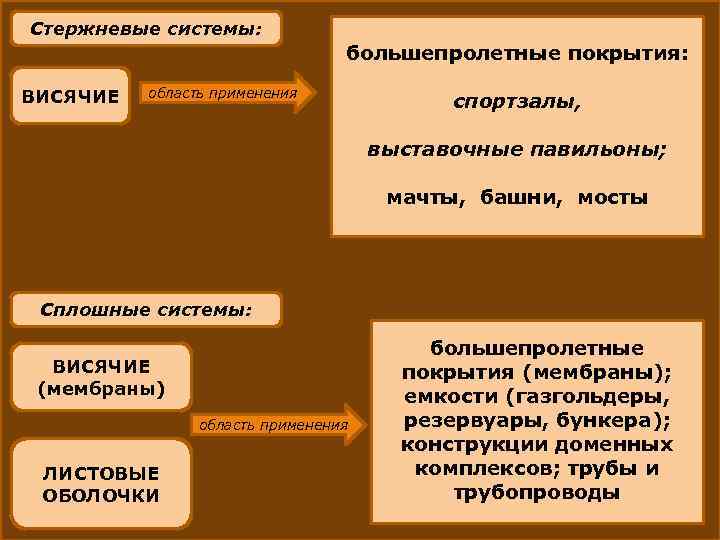 Стержневые системы:

ВИСЯЧИЕ

область применения

большепролетные покрытия:

спортзалы,

выставочные павильоны;

мачты, башни, мосты

Сплошные системы:

ВИСЯЧИЕ (мембраны)

ЛИСТОВЫЕ ОБОЛОЧКИ

область применения

большепролетные покрытия (мембраны); емкости (газгольдеры, резервуары, бункера); конструкции доменных комплексов; трубы и трубопроводы